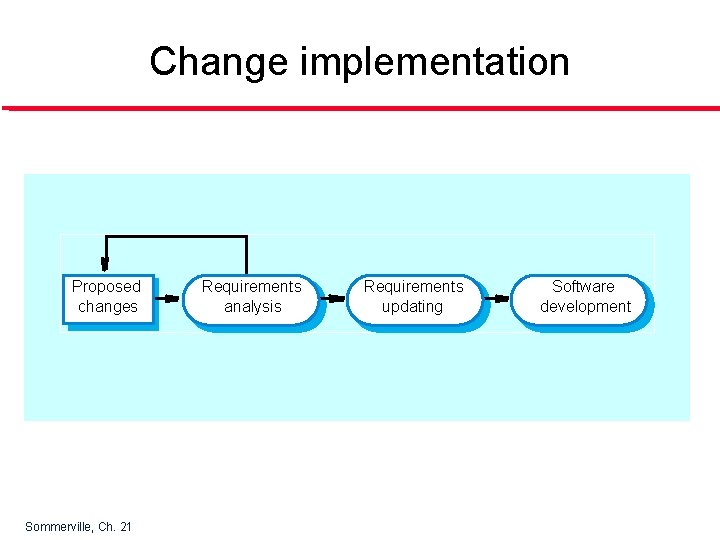 Change implementation

Proposed changes

Requirements analysis

Requirements updating

Software development

Sommerville, Ch. 21